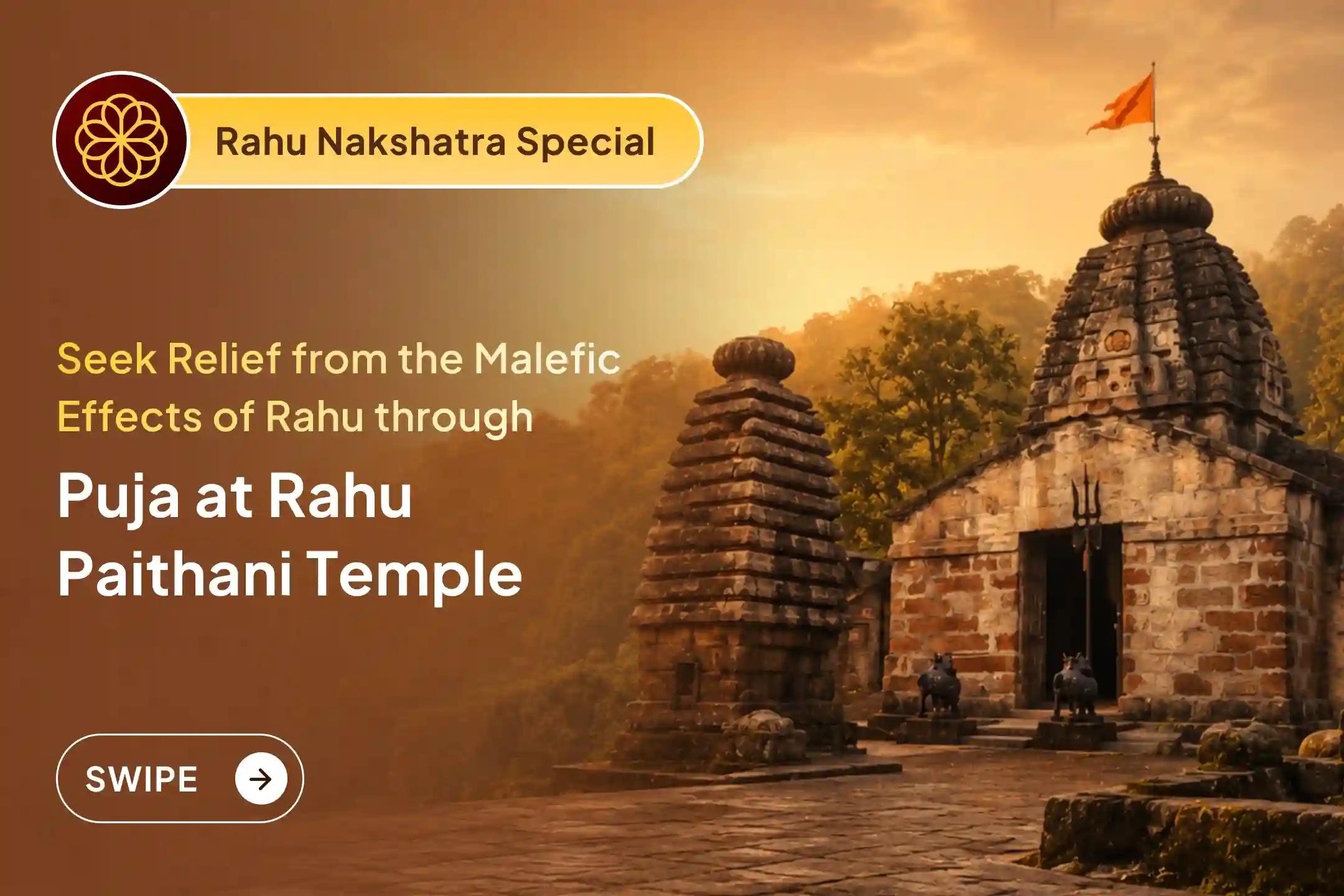 Rahu Nakshatra Special

Seek Relief from the Malefic Effects of Rahu through

Puja at Rahu Paithani Temple

SWIPE